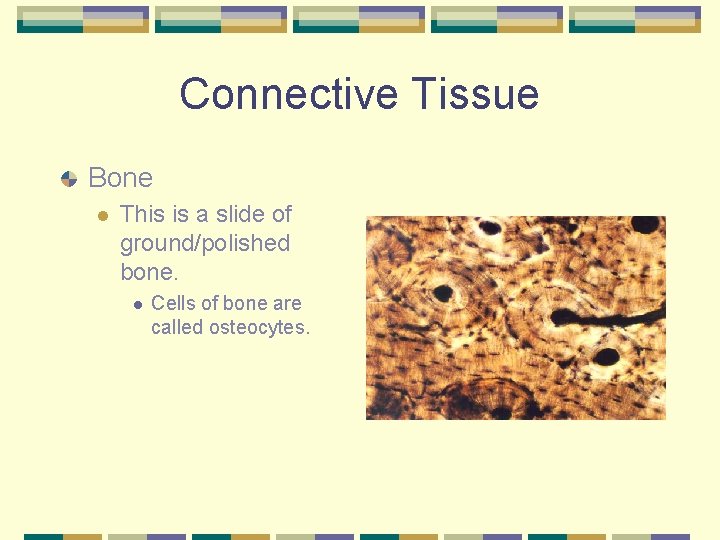 Connective Tissue

Bone

This is a slide of ground/polished bone.

Cells of bone are called osteocytes.